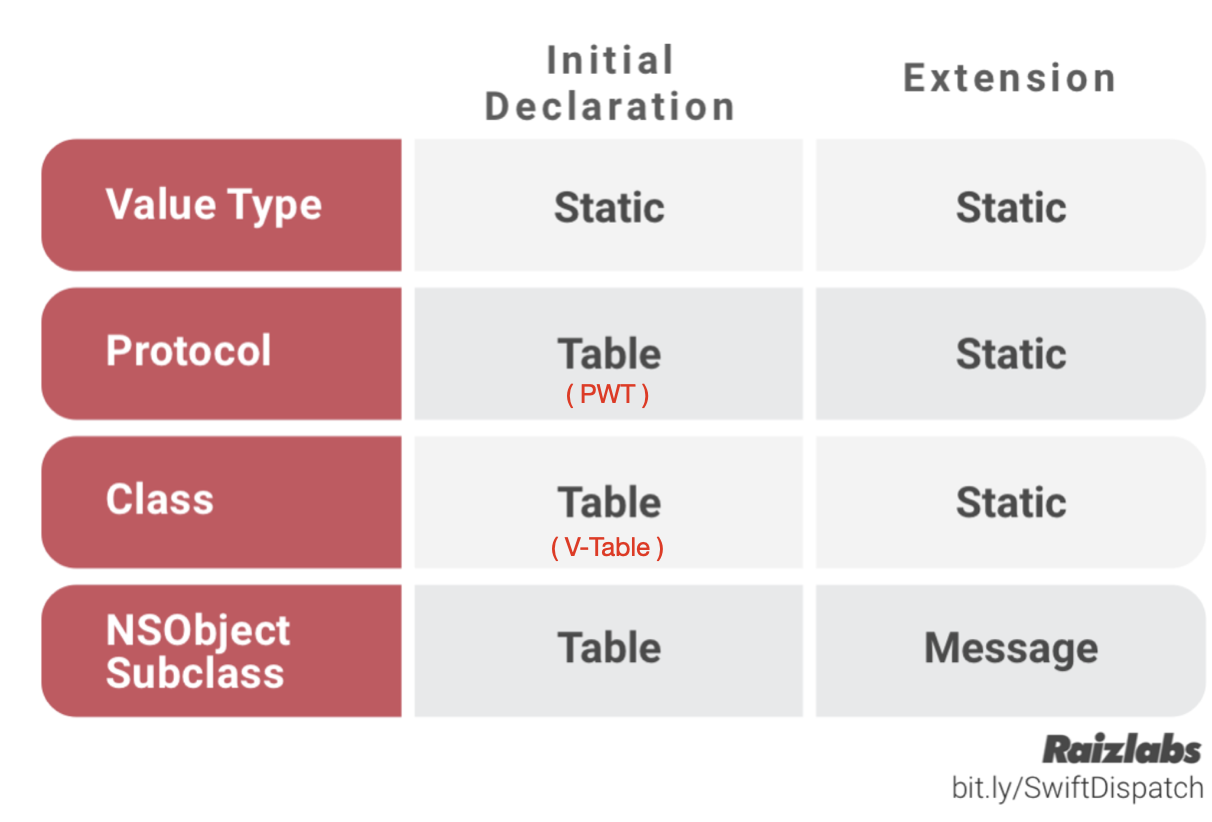 |  | Initial Declaration | Extension |
|---|---|---|
| Value Type | Static | Static |
| Protocol | Table ( PWT ) | Static |
| Class | Table ( V-Table ) | Static |
| NSObject Subclass | Table | Message |

Raizlabs
bit.ly/SwiftDispatch